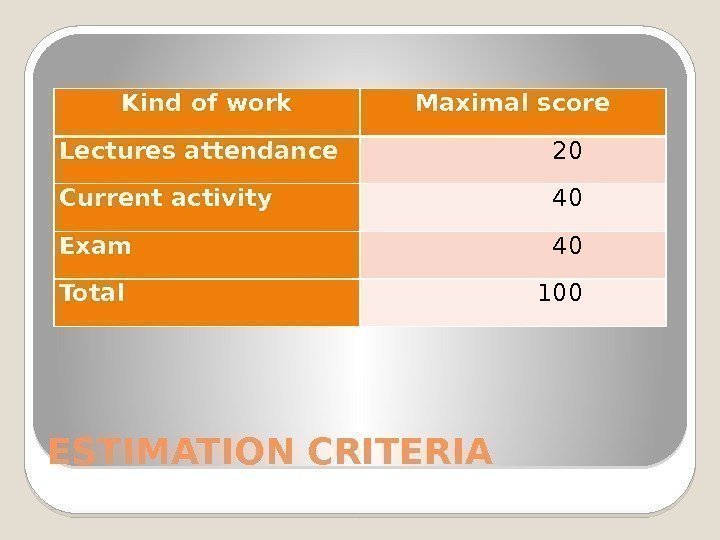 | Kind of work | Maximal score |
|---|---|
| Lectures attendance | 20 |
| Current activity | 40 |
| Exam | 40 |
| Total | 100 |

ESTIMATION CRITERIA